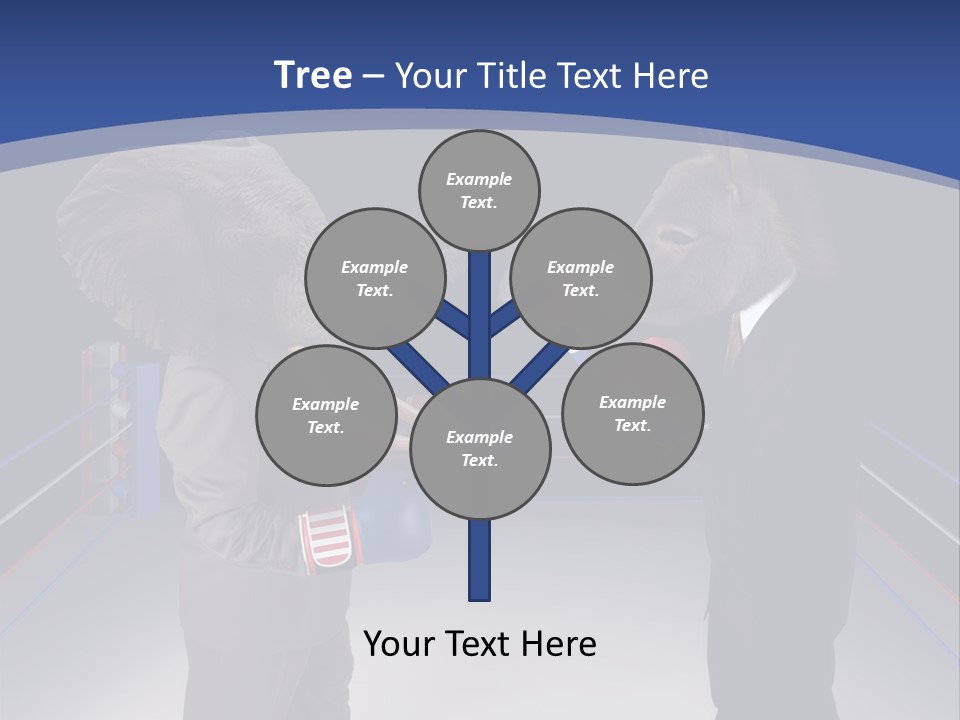 Tree – Your Title Text Here

Example Text.

Example Text.

Example Text.

Example Text.

Example Text.

Example Text.

Your Text Here